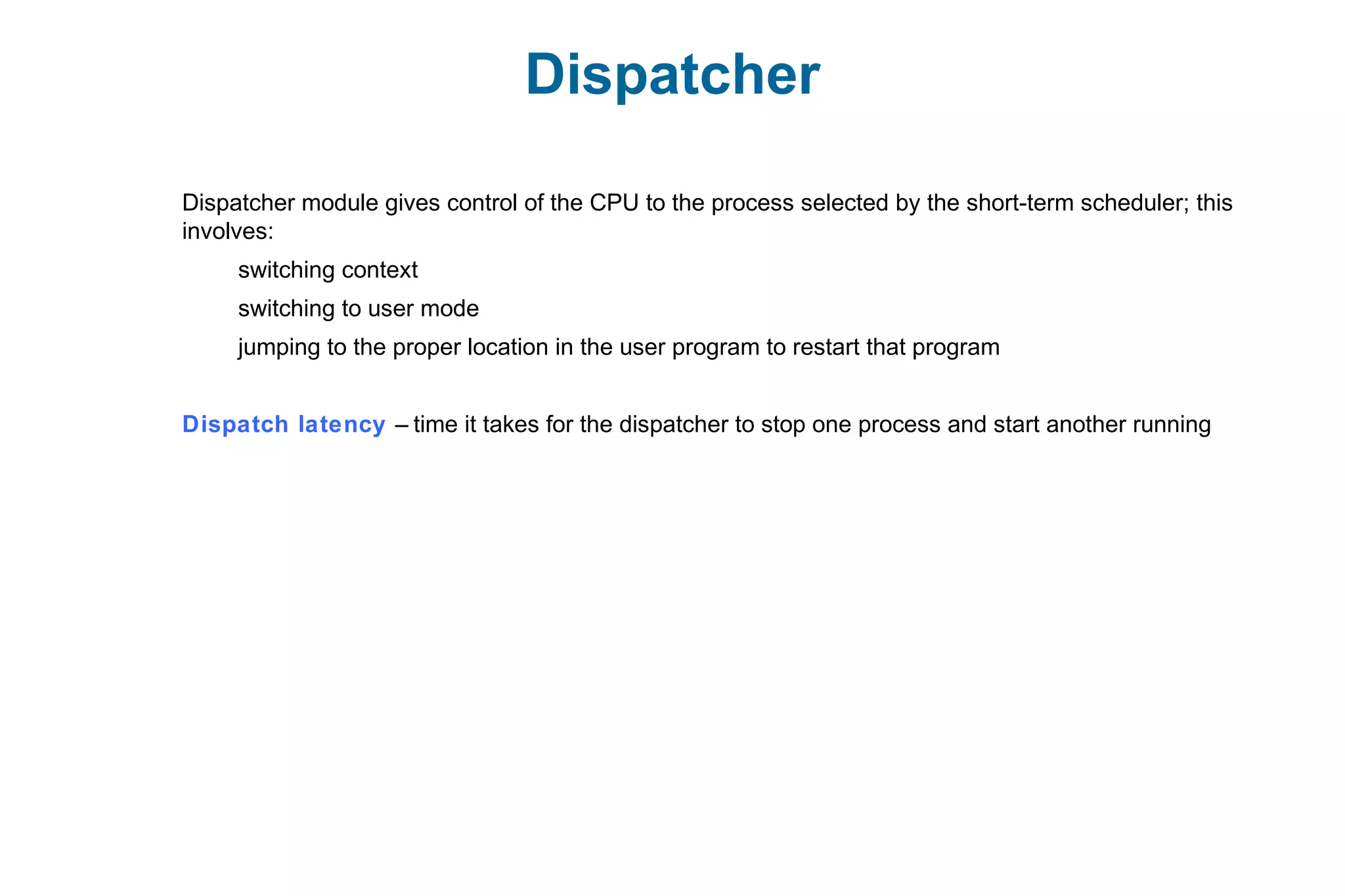 Dispatcher

Dispatcher module gives control of the CPU to the process selected by the short-term scheduler; this involves:

switching context

switching to user mode

jumping to the proper location in the user program to restart that program

Dispatch latency – time it takes for the dispatcher to stop one process and start another running